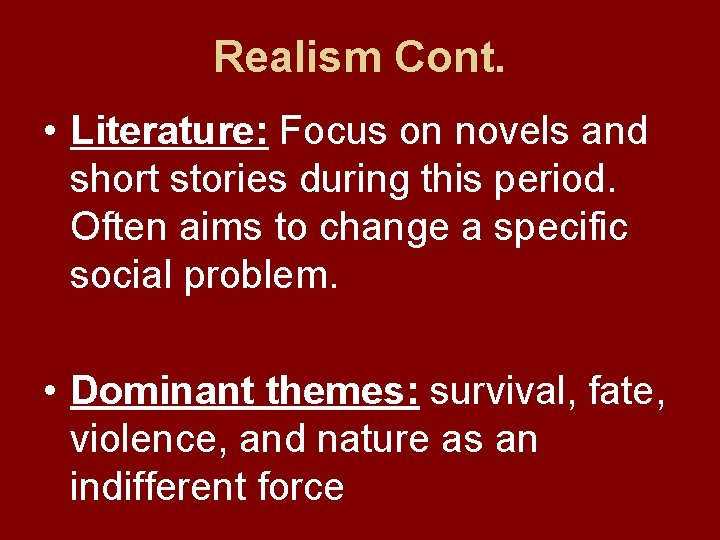 Realism Cont.

• Literature: Focus on novels and short stories during this period. Often aims to change a specific social problem.

• Dominant themes: survival, fate, violence, and nature as an indifferent force